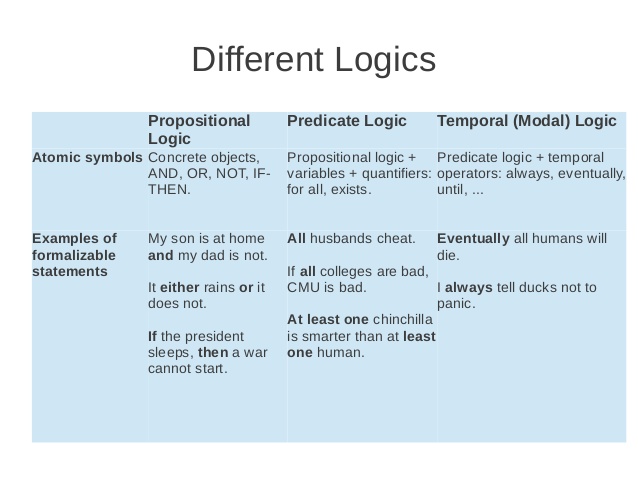 Different Logics

| | Propositional Logic | Predicate Logic | Temporal (Modal) Logic |
|---|---|---|---|
| Atomic symbols | Concrete objects, AND, OR, NOT, IF-THEN. | Propositional logic + variables + quantifiers: for all, exists. | Predicate logic + temporal operators: always, eventually, until, ... |
| Examples of formalizable statements | My son is at home and my dad is not. It either rains or it does not. If the president sleeps, then a war cannot start. | All husbands cheat. If all colleges are bad, CMU is bad. At least one chinchilla is smarter than at least one human. | Eventually all humans will die. I always tell ducks not to panic. |